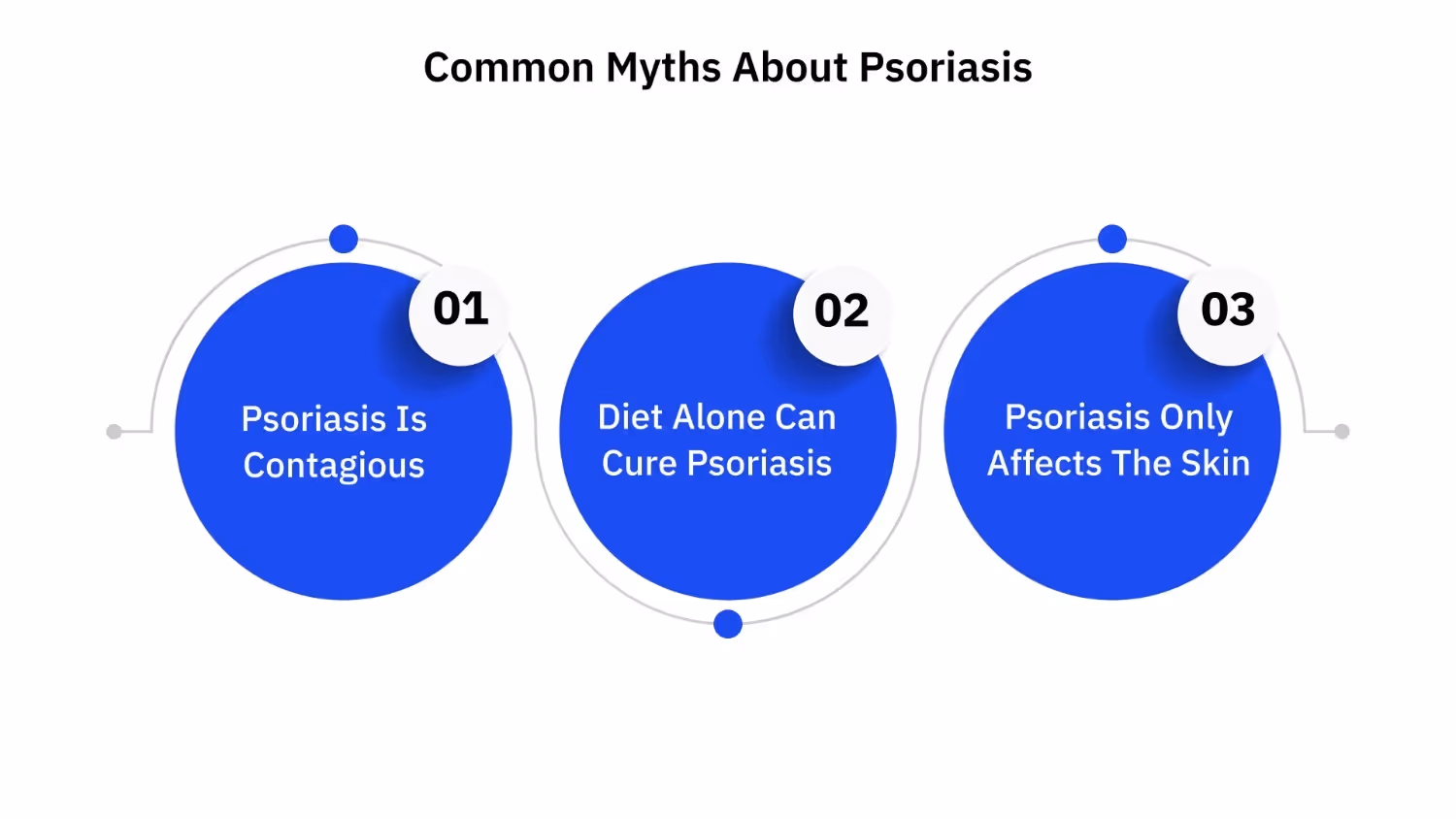 Common Myths About Psoriasis

01

Psoriasis Is Contagious

02

Diet Alone Can Cure Psoriasis

03

Psoriasis Only Affects The Skin